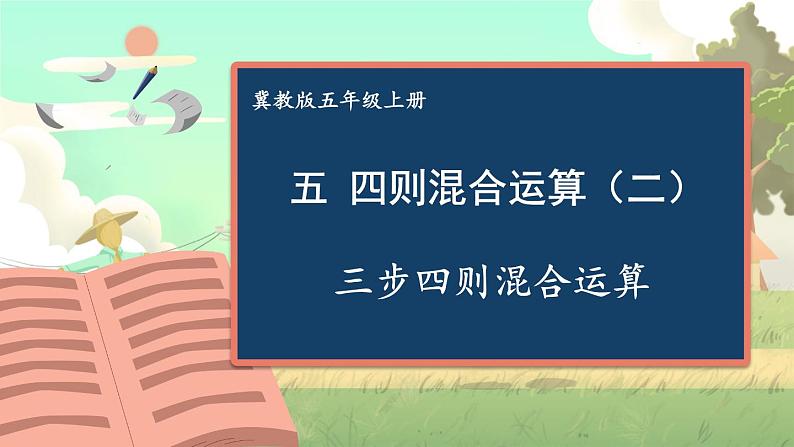 冀教版五年级上册

五 四则混合运算（二）

三步四则混合运算